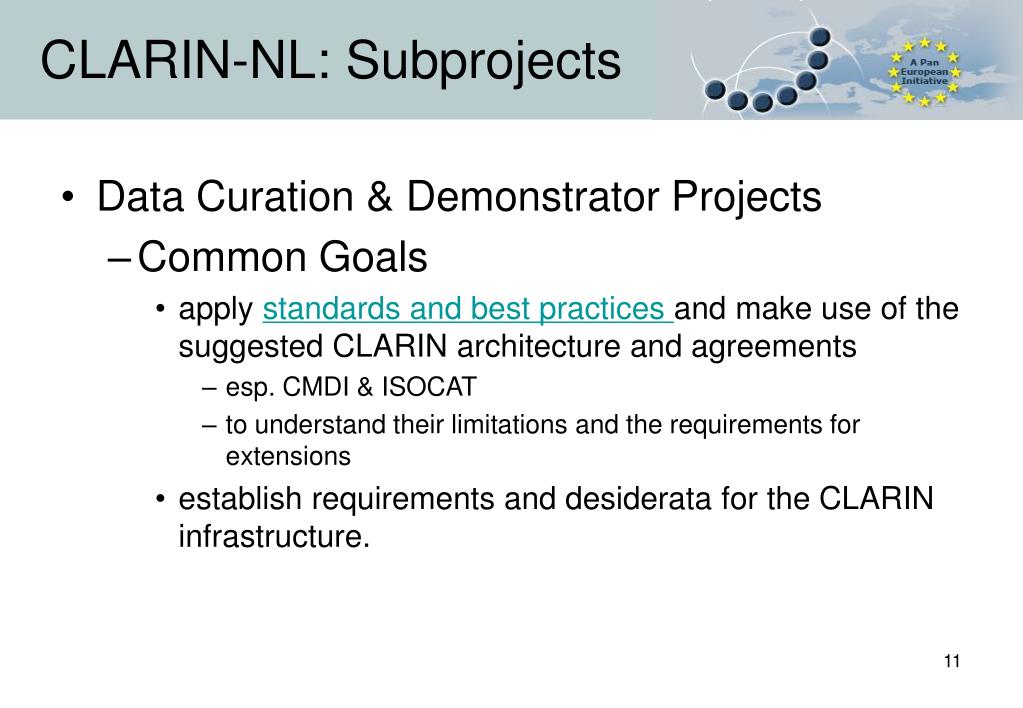 CLARIN-NL: Subprojects

A Pan European Initiative

• Data Curation & Demonstrator Projects
– Common Goals
• apply standards and best practices and make use of the suggested CLARIN architecture and agreements
– esp. CMDI & ISOCAT
– to understand their limitations and the requirements for extensions
• establish requirements and desiderata for the CLARIN infrastructure.

11